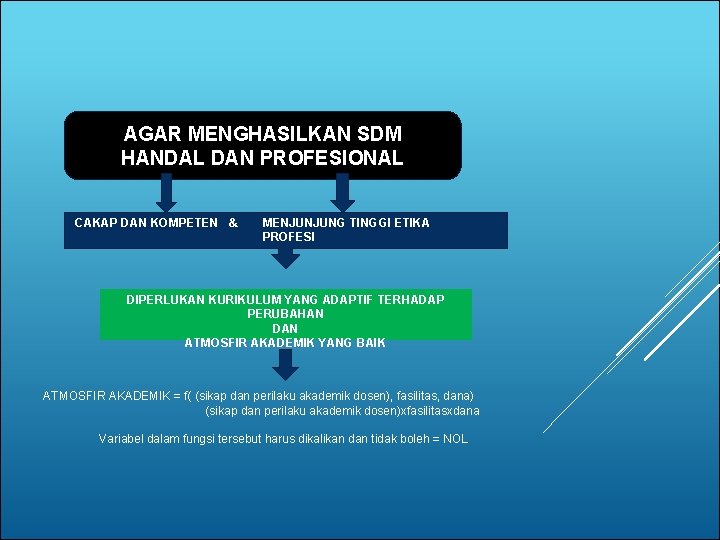 AGAR MENGHASILKAN SDM HANDAL DAN PROFESIONAL

CAKAP DAN KOMPETEN & MENJUNJUNG TINGGI ETIKA PROFESI

DIPERLUKAN KURIKULUM YANG ADAPTIF TERHADAP PERUBAHAN
DAN
ATMOSFIR AKADEMIK YANG BAIK

ATMOSFIR AKADEMIK = f( (sikap dan perilaku akademik dosen), fasilitas, dana)
(sikap dan perilaku akademik dosen)xfasilitasxdana

Variabel dalam fungsi tersebut harus dikalikan dan tidak boleh = NOL